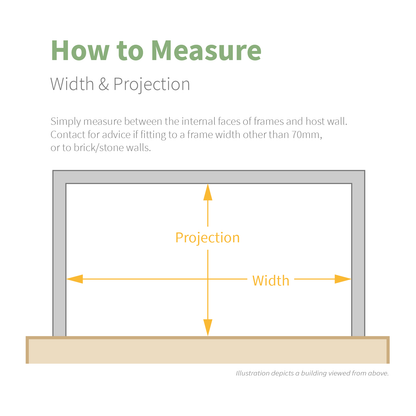 How to Measure

Width & Projection

Simply measure between the internal faces of frames and host wall. Contact for advice if fitting to a frame width other than 70mm, or to brick/stone walls.

Projection

Width

Illustration depicts a building viewed from above.